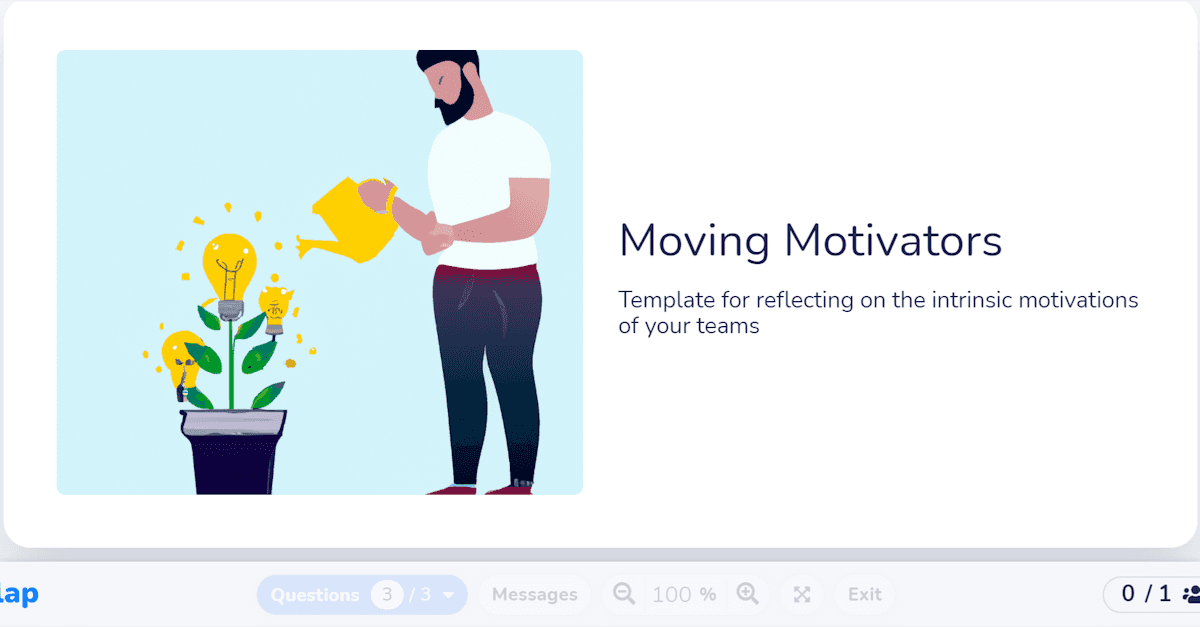 Moving Motivators

Template for reflecting on the intrinsic motivations of your teams

lap

Questions 3 / 3

Messages

100 %

Exit

0 / 1